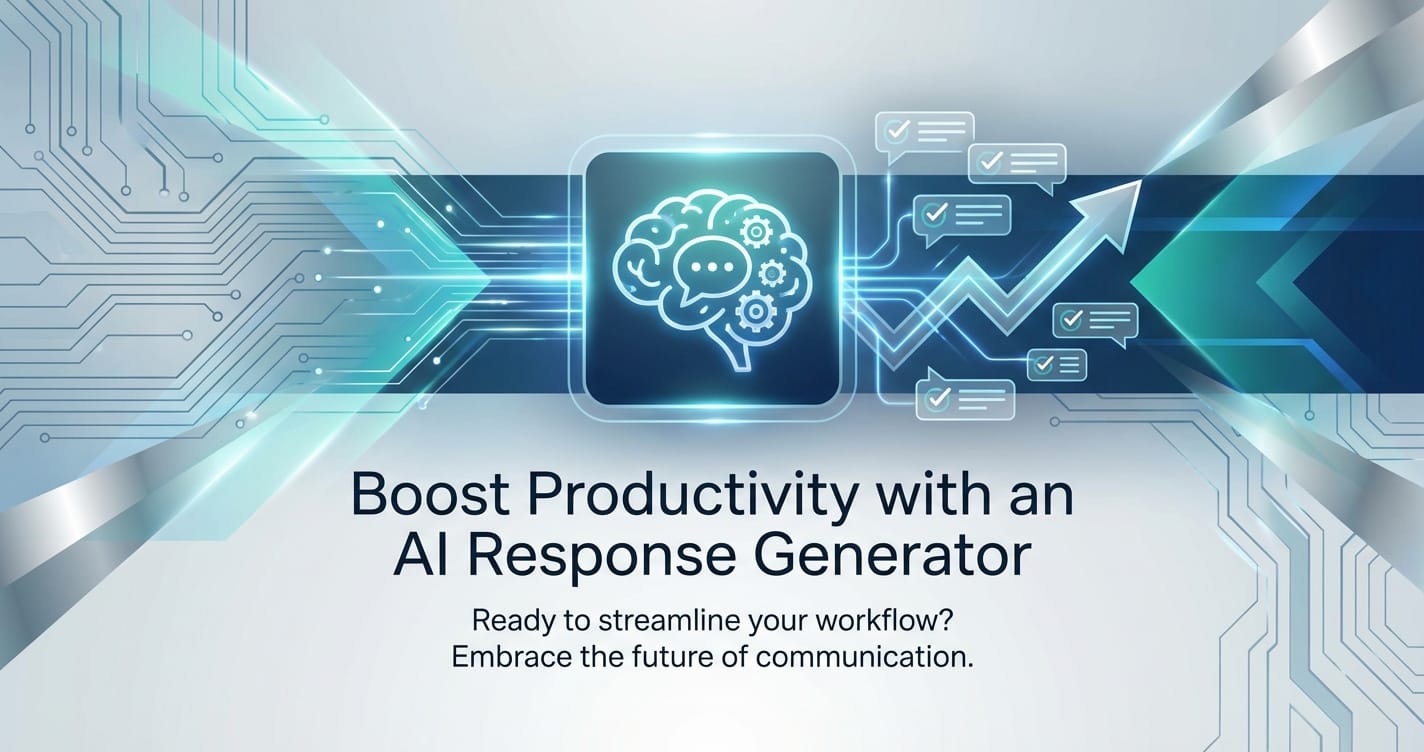 Boost Productivity with an AI Response Generator

Ready to streamline your workflow? Embrace the future of communication.